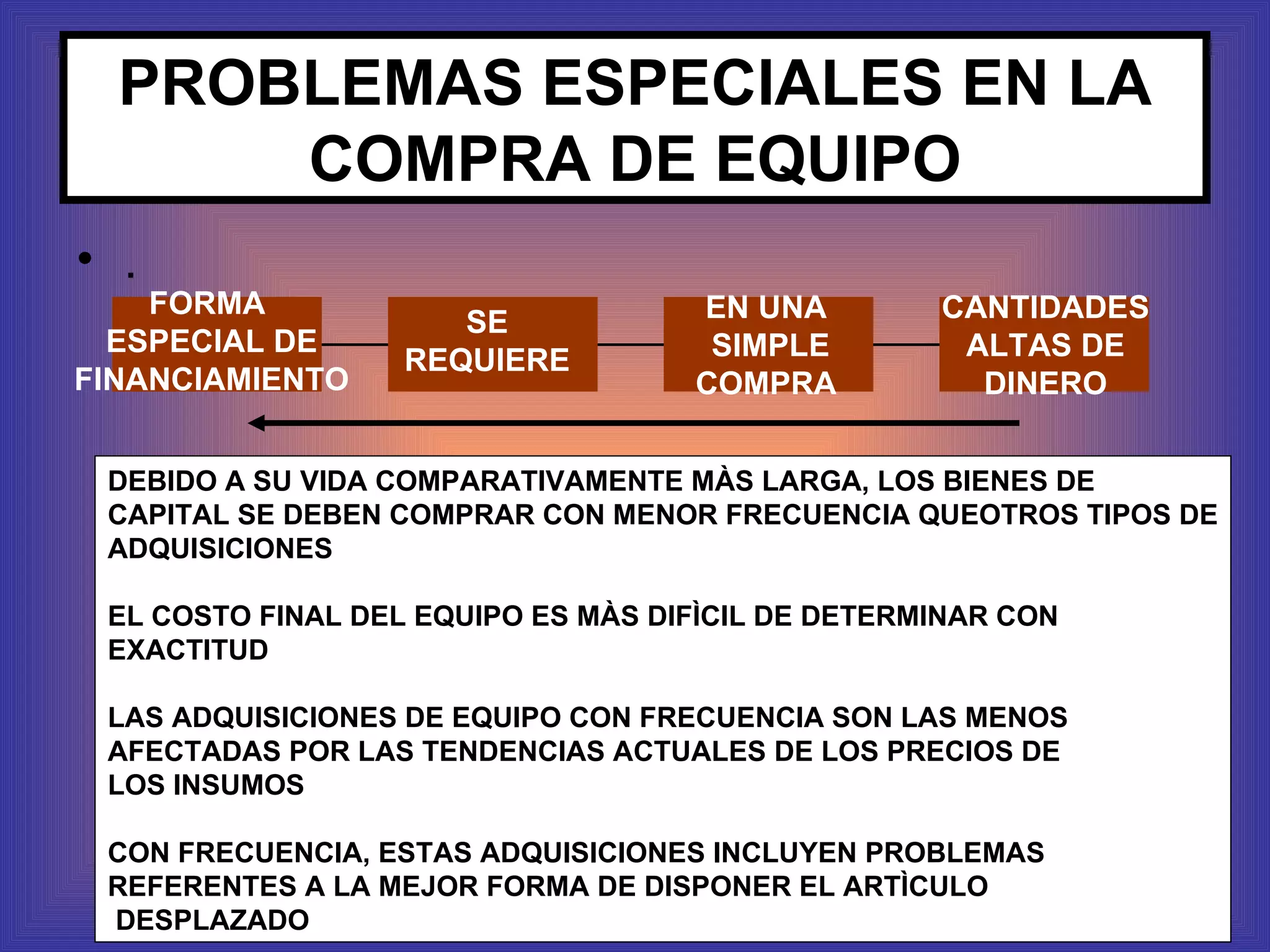 PROBLEMAS ESPECIALES EN LA COMPRA DE EQUIPO

• .

FORMA ESPECIAL DE FINANCIAMIENTO

SE REQUIERE

EN UNA SIMPLE COMPRA

CANTIDADES ALTAS DE DINERO

DEBIDO A SU VIDA COMPARATIVAMENTE MÀS LARGA, LOS BIENES DE CAPITAL SE DEBEN COMPRAR CON MENOR FRECUENCIA QUEOTROS TIPOS DE ADQUISICIONES

EL COSTO FINAL DEL EQUIPO ES MÀS DIFÌCIL DE DETERMINAR CON EXACTITUD

LAS ADQUISICIONES DE EQUIPO CON FRECUENCIA SON LAS MENOS AFECTADAS POR LAS TENDENCIAS ACTUALES DE LOS PRECIOS DE LOS INSUMOS

CON FRECUENCIA, ESTAS ADQUISICIONES INCLUYEN PROBLEMAS REFERENTES A LA MEJOR FORMA DE DISPONER EL ARTÌCULO DESPLAZADO